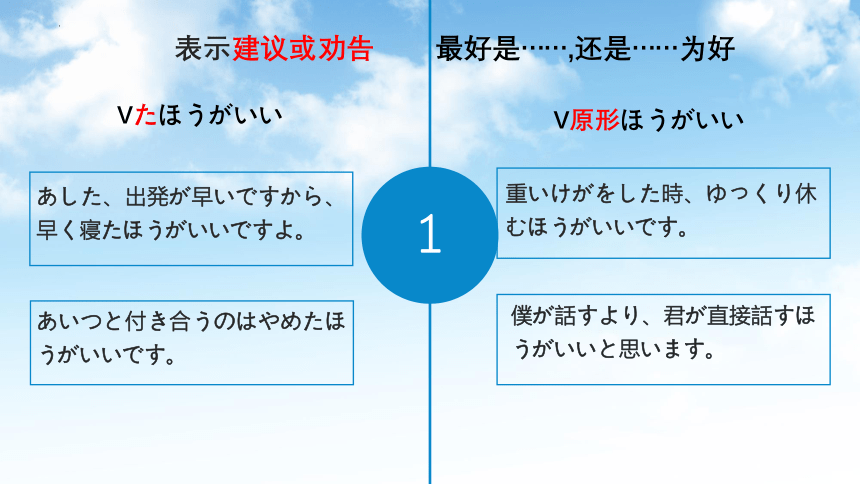 表示建议或劝告

Vたほうがいい

あした、出発が早いですから、早く寝たほうがいいですよ。

あいつと付き合うのはやめたほうがいいです。

1

最好是……,还是……为好

V原形ほうがいい

重いけがをした時、ゆっくり休むほうがいいです。

僕が話すより、君が直接話すほうがいいと思います。